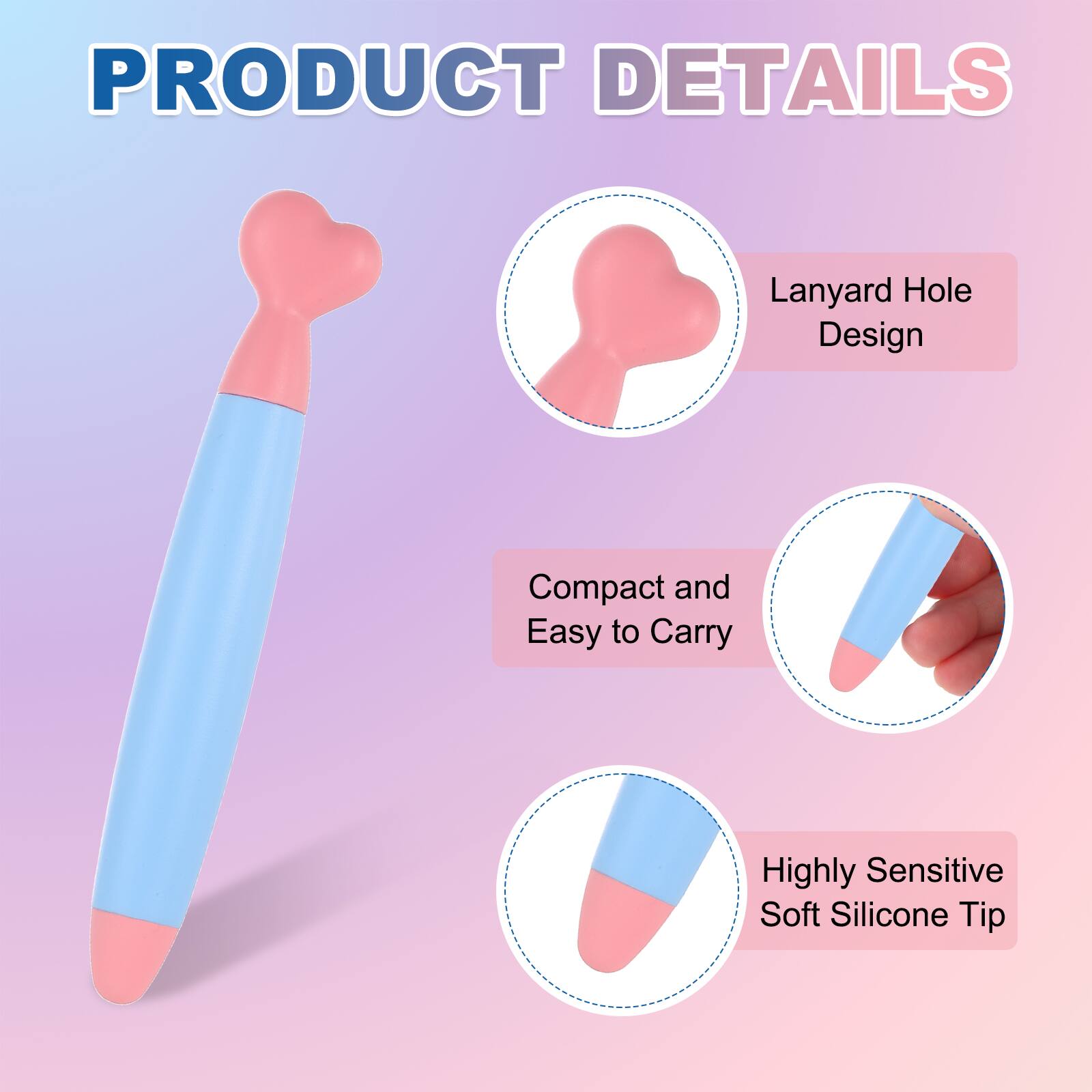 PRODUCT DETAILS

Lanyard Hole Design

Compact and Easy to Carry

Highly Sensitive Soft Silicone Tip